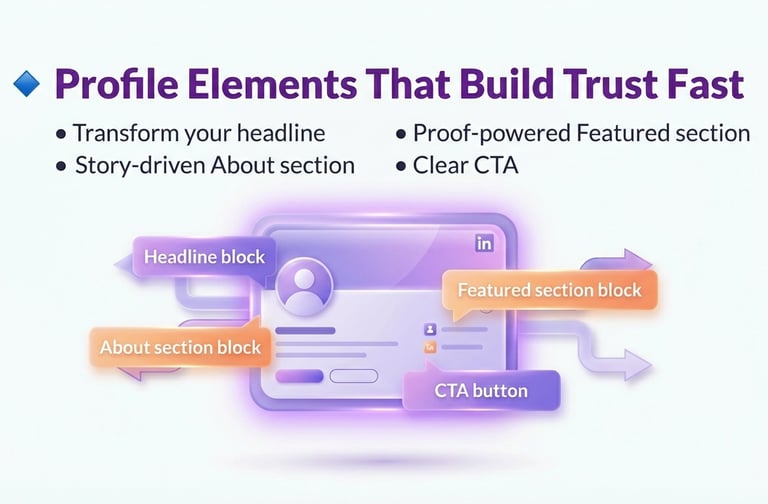 Profile Elements That Build Trust Fast

• Transform your headline
• Story-driven About section

• Proof-powered Featured section
• Clear CTA

Headline block

in

Featured section block

About section block

CTA button